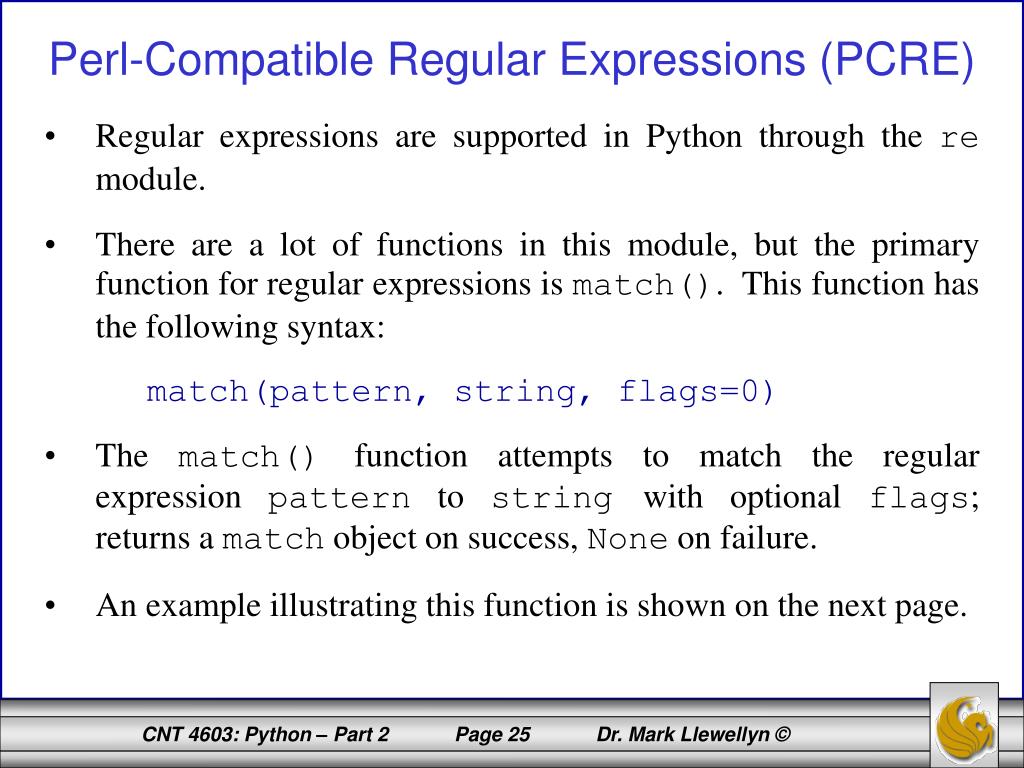 Perl-Compatible Regular Expressions (PCRE)

• Regular expressions are supported in Python through the re module.

• There are a lot of functions in this module, but the primary function for regular expressions is match(). This function has the following syntax:

match(pattern, string, flags=0)

• The match() function attempts to match the regular expression pattern to string with optional flags; returns a match object on success, None on failure.

• An example illustrating this function is shown on the next page.

CNT 4603: Python – Part 2 Page 25 Dr. Mark Llewellyn ©